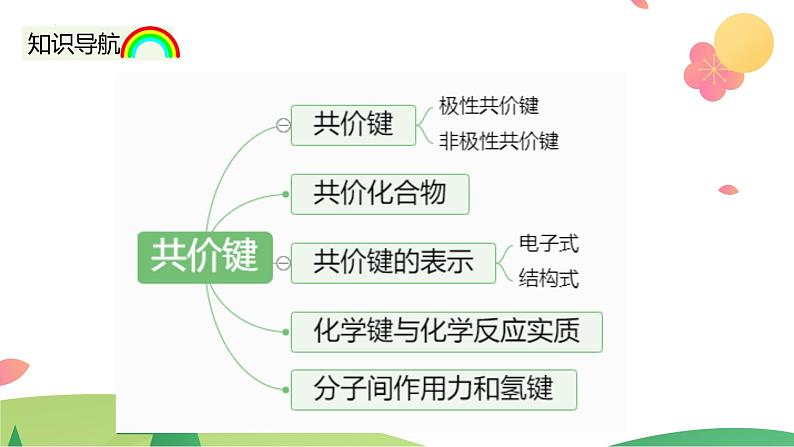 知识导航

共价键

共价键
极性共价键
非极性共价键

共价化合物

共价键的表示
电子式
结构式

化学键与化学反应实质

分子间作用力和氢键